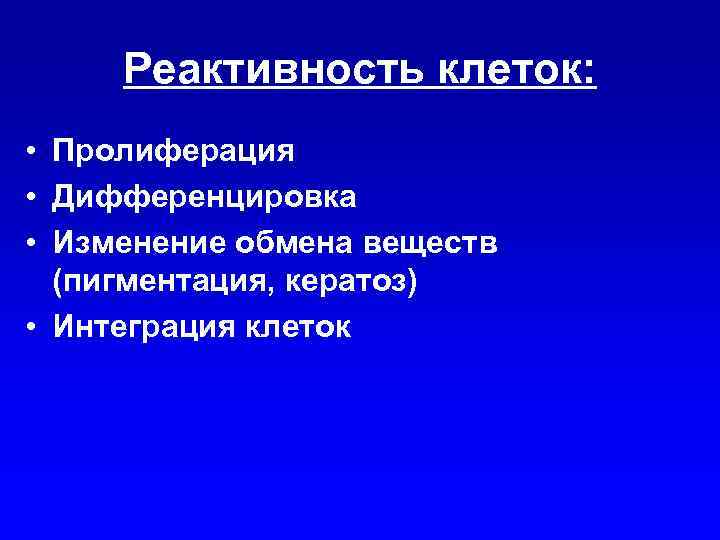 Реактивность клеток:

• Пролиферация
• Дифференцировка
• Изменение обмена веществ (пигментация, кератоз)
• Интеграция клеток